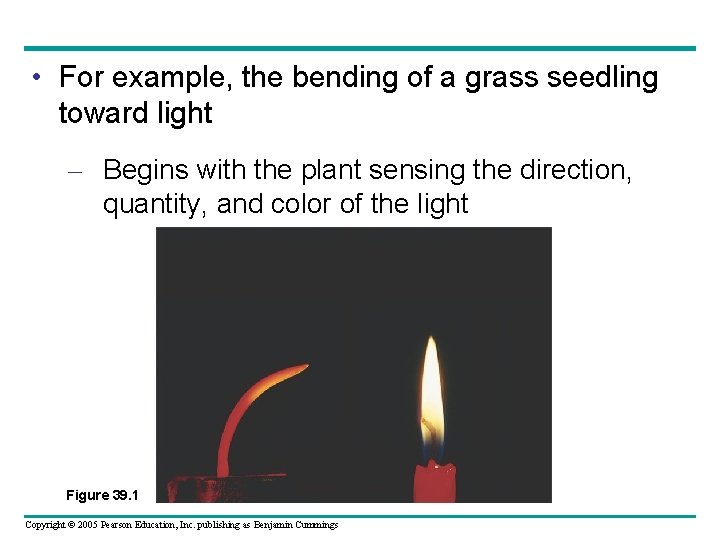 • For example, the bending of a grass seedling toward light

– Begins with the plant sensing the direction, quantity, and color of the light

Figure 39.1

Copyright © 2005 Pearson Education, Inc. publishing as Benjamin Cummings